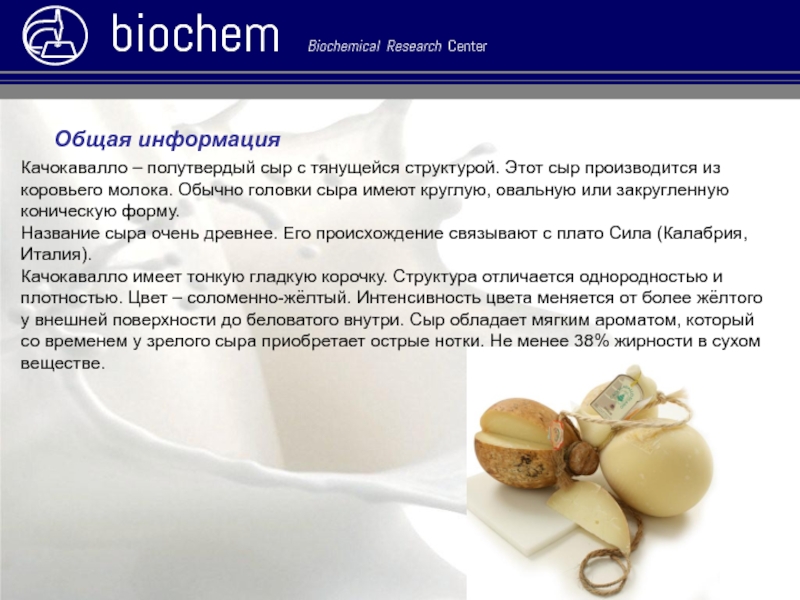 biochem Biochemical Research Center

Общая информация

Качокавалло – полутвердый сыр с тянущейся структурой. Этот сыр производится из коровьего молока. Обычно головки сыра имеют круглую, овальную или закругленную коническую форму.
Название сыра очень древнее. Его происхождение связывают с плато Сила (Калабрия, Италия).
Качокавалло имеет тонкую гладкую корочку. Структура отличается однородностью и плотностью. Цвет – соломенно-жёлтый. Интенсивность цвета меняется от более жёлтого у внешней поверхности до беловатого внутри. Сыр обладает мягким ароматом, который со временем у зрелого сыра приобретает острые нотки. Не менее 38% жирности в сухом веществе.